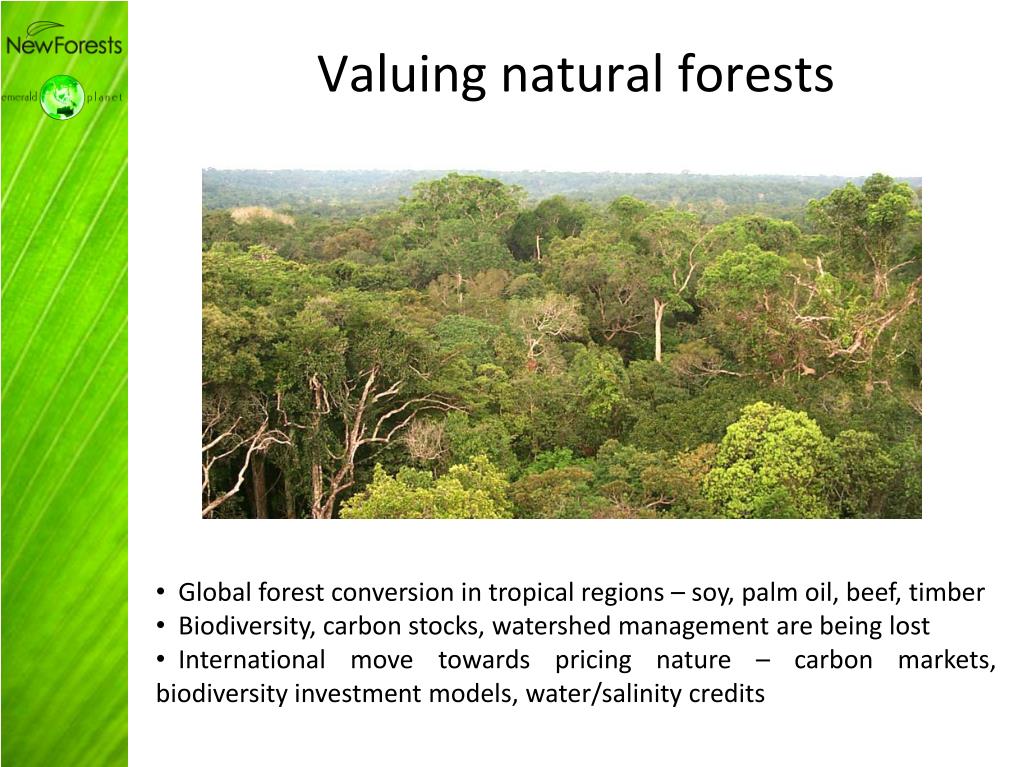 NewForests

emerald planet

Valuing natural forests

• Global forest conversion in tropical regions – soy, palm oil, beef, timber
• Biodiversity, carbon stocks, watershed management are being lost
• International move towards pricing nature – carbon markets, biodiversity investment models, water/salinity credits